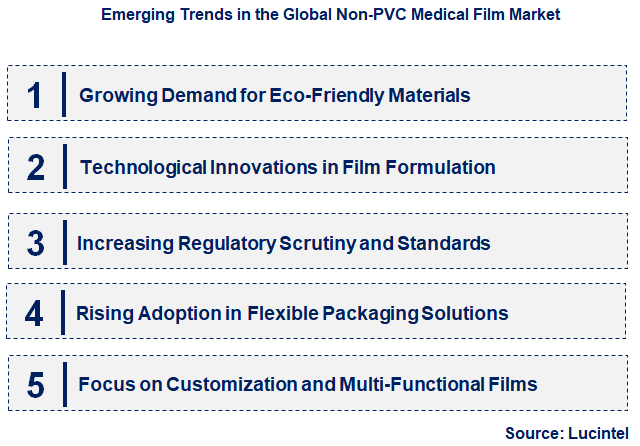 Emerging Trends in the Global Non-PVC Medical Film Market

1 Growing Demand for Eco-Friendly Materials

2 Technological Innovations in Film Formulation

3 Increasing Regulatory Scrutiny and Standards

4 Rising Adoption in Flexible Packaging Solutions

5 Focus on Customization and Multi-Functional Films

Source: Lucintel